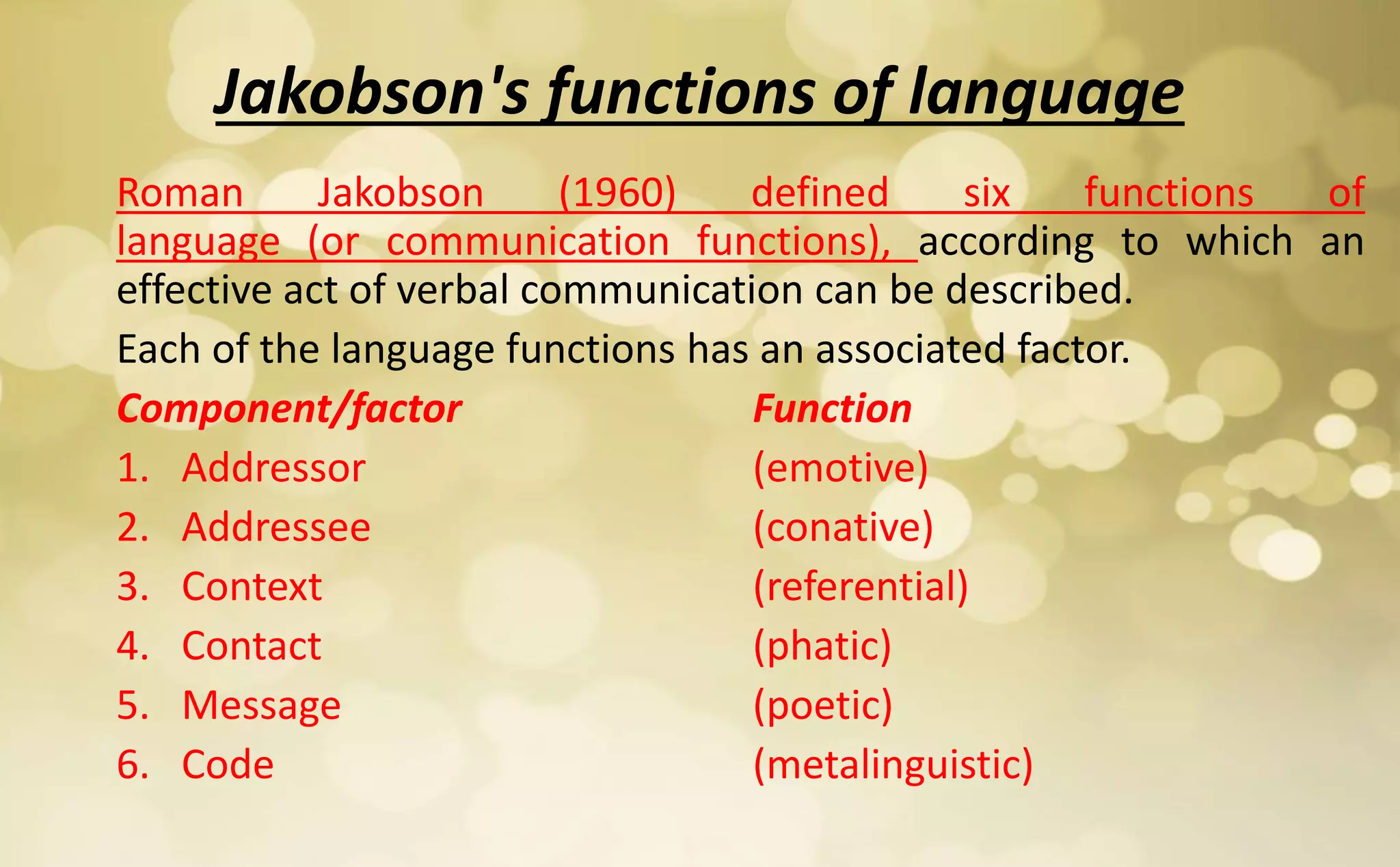 Jakobson's functions of language

Roman Jakobson (1960) defined six functions of language (or communication functions), according to which an effective act of verbal communication can be described.

Each of the language functions has an associated factor.

| Component/factor | Function |
|---|---|
| 1. Addressor | (emotive) |
| 2. Addressee | (conative) |
| 3. Context | (referential) |
| 4. Contact | (phatic) |
| 5. Message | (poetic) |
| 6. Code | (metalinguistic) |